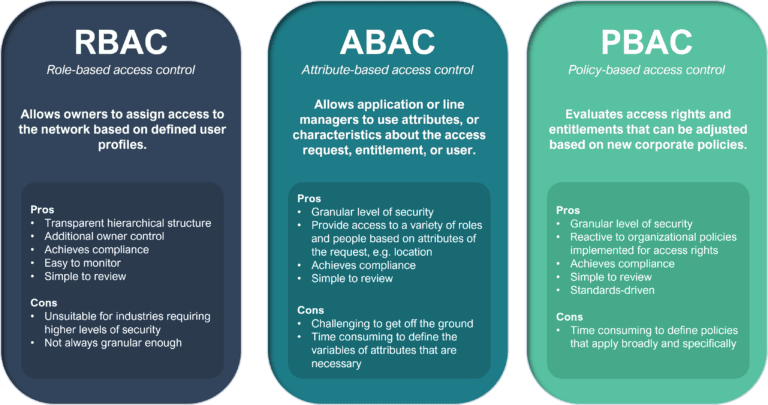 RBAC

Role-based access control

Allows owners to assign access to the network based on defined user profiles.

Pros
• Transparent hierarchical structure
• Additional owner control
• Achieves compliance
• Easy to monitor
• Simple to review

Cons
• Unsuitable for industries requiring higher levels of security
• Not always granular enough

ABAC

Attribute-based access control

Allows application or line managers to use attributes, or characteristics about the access request, entitlement, or user.

Pros
• Granular level of security
• Provide access to a variety of roles and people based on attributes of the request, e.g. location
• Achieves compliance
• Simple to review

Cons
• Challenging to get off the ground
• Time consuming to define the variables of attributes that are necessary

PBAC

Policy-based access control

Evaluates access rights and entitlements that can be adjusted based on new corporate policies.

Pros
• Granular level of security
• Reactive to organizational policies implemented for access rights
• Achieves compliance
• Simple to review
• Standards-driven

Cons
• Time consuming to define policies that apply broadly and specifically